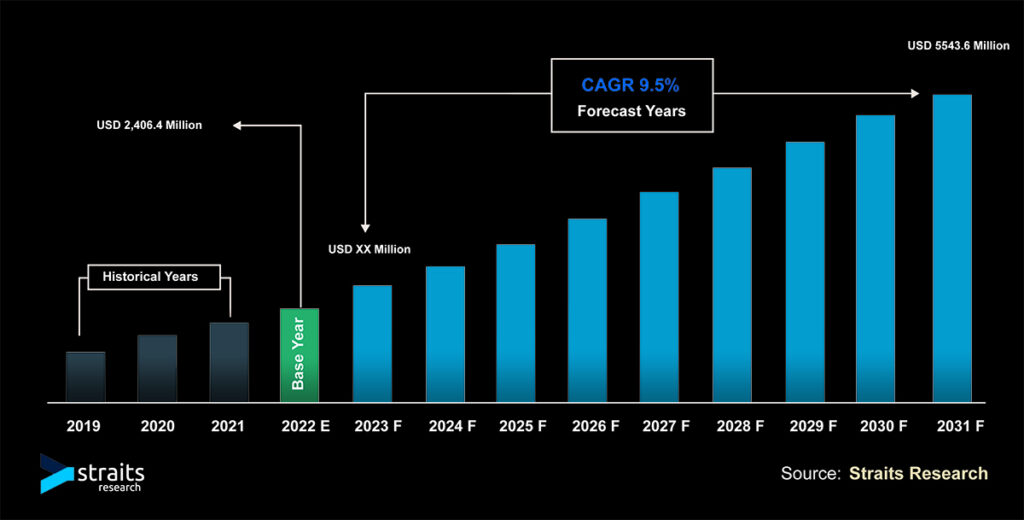 USD 5543.6 Million

CAGR 9.5%
Forecast Years

USD 2,406.4 Million

USD XX Million

Historical Years

Base Year

2019 2020 2021 2022 E 2023 F 2024 F 2025 F 2026 F 2027 F 2028 F 2029 F 2030 F 2031 F

straits research

Source: Straits Research